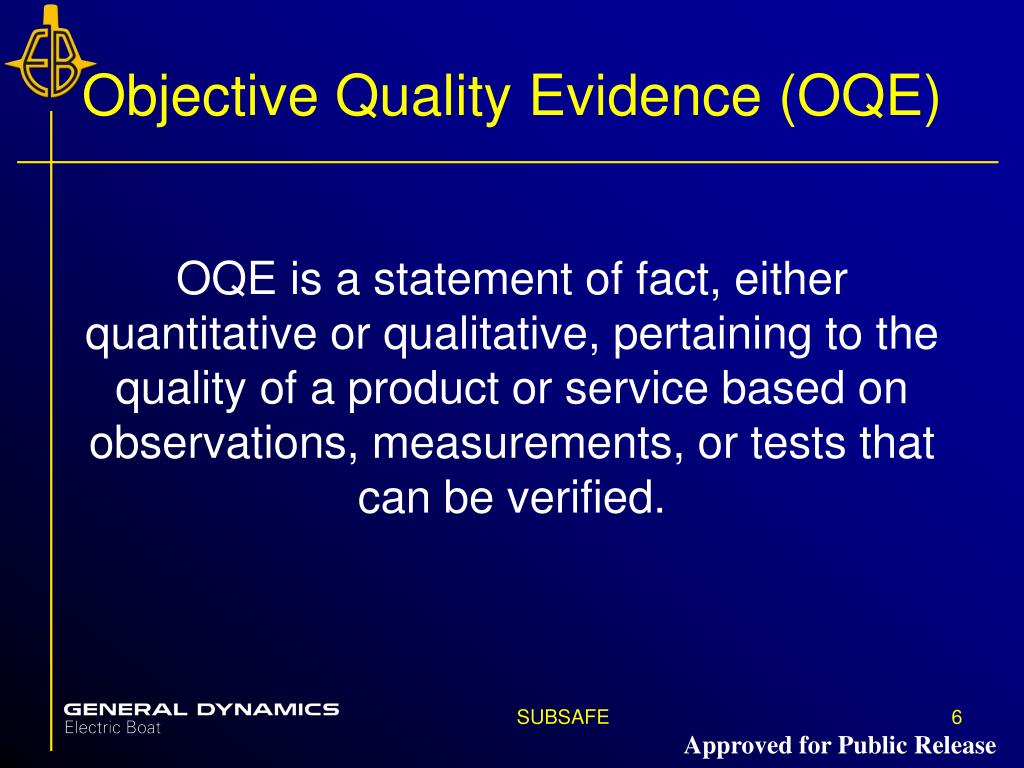 EB

Objective Quality Evidence (OQE)

OQE is a statement of fact, either quantitative or qualitative, pertaining to the quality of a product or service based on observations, measurements, or tests that can be verified.

GENERAL DYNAMICS
Electric Boat

SUBSAFE

6

Approved for Public Release